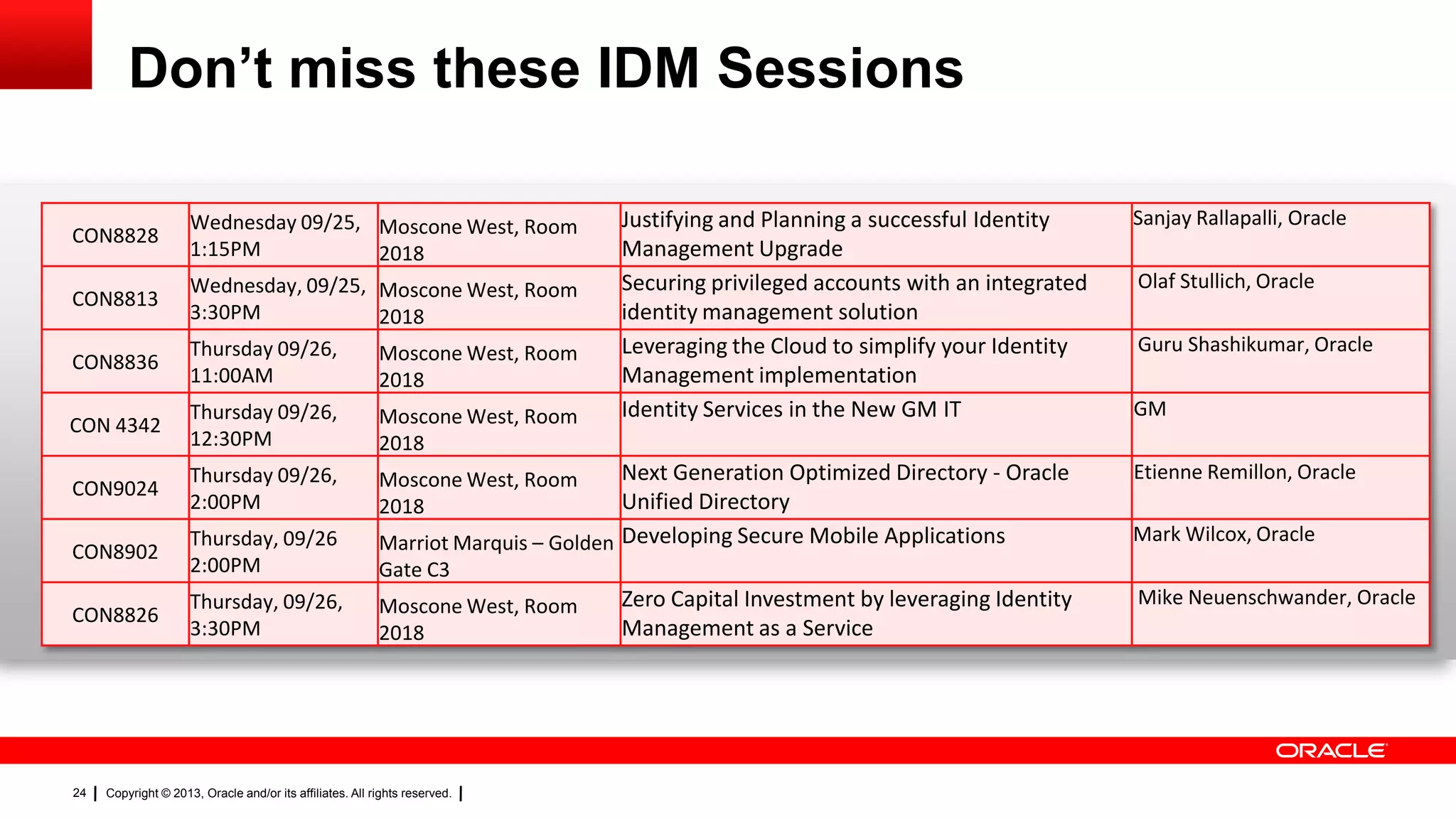 Don’t miss these IDM Sessions

| | | | | |
|---|---|---|---|---|
| CON8828 | Wednesday 09/25, 1:15PM | Moscone West, Room 2018 | Justifying and Planning a successful Identity Management Upgrade | Sanjay Rallapalli, Oracle |
| CON8813 | Wednesday, 09/25, 3:30PM | Moscone West, Room 2018 | Securing privileged accounts with an integrated identity management solution | Olaf Stullich, Oracle |
| CON8836 | Thursday 09/26, 11:00AM | Moscone West, Room 2018 | Leveraging the Cloud to simplify your Identity Management implementation | Guru Shashikumar, Oracle |
| CON 4342 | Thursday 09/26, 12:30PM | Moscone West, Room 2018 | Identity Services in the New GM IT | GM |
| CON9024 | Thursday 09/26, 2:00PM | Moscone West, Room 2018 | Next Generation Optimized Directory - Oracle Unified Directory | Etienne Remillon, Oracle |
| CON8902 | Thursday, 09/26 2:00PM | Marriot Marquis – Golden Gate C3 | Developing Secure Mobile Applications | Mark Wilcox, Oracle |
| CON8826 | Thursday, 09/26, 3:30PM | Moscone West, Room 2018 | Zero Capital Investment by leveraging Identity Management as a Service | Mike Neuenschwander, Oracle |

ORACLE

24 | Copyright © 2013, Oracle and/or its affiliates. All rights reserved. |